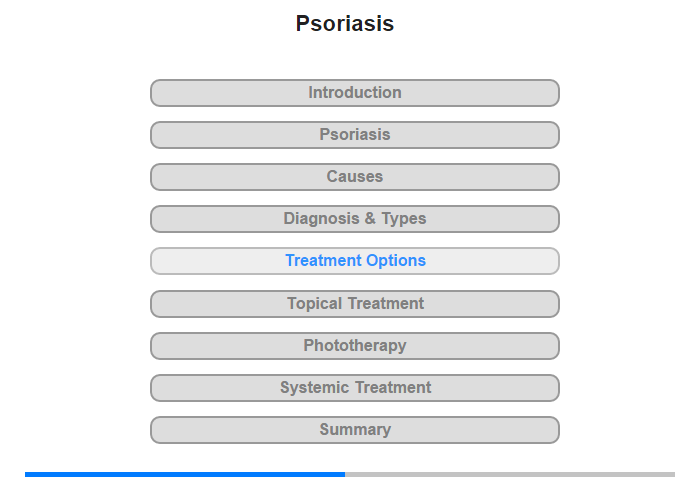 Psoriasis

Introduction

Psoriasis

Causes

Diagnosis & Types

Treatment Options

Topical Treatment

Phototherapy

Systemic Treatment

Summary